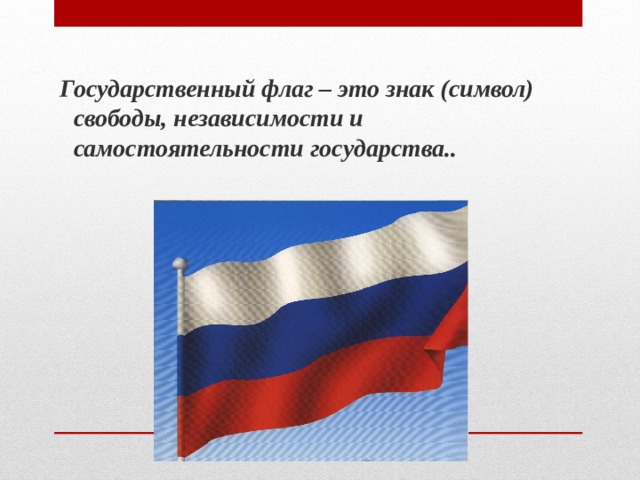 Государственный флаг – это знак (символ) свободы, независимости и самостоятельности государства..